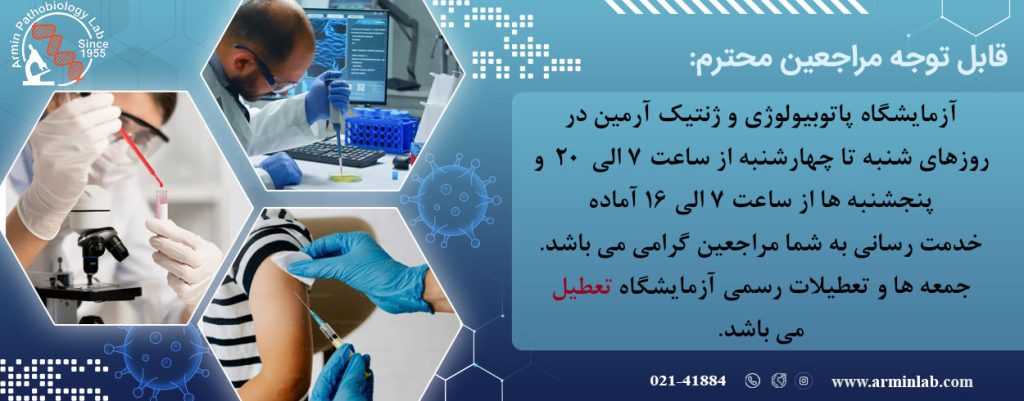 Armin Pathobiology Lab
Since 1955

قابل توجه مراجعین محترم:

آزمایشگاه پاتوبیولوژی و ژنتیک آرمین در روزهای شنبه تا چهارشنبه از ساعت ۷ الی ۲۰ و پنجشنبه ها از ساعت ۷ الی ۱۶ آماده خدمت رسانی به شما مراجعین گرامی می باشد.
جمعه ها و تعطیلات رسمی آزمایشگاه تعطیل می باشد.

021-41884 www.arminlab.com